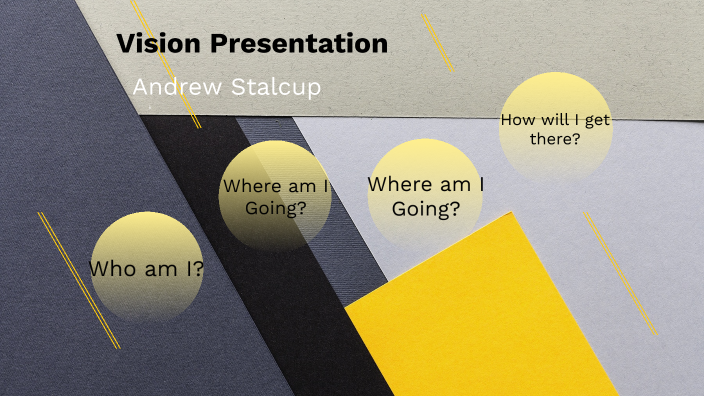 Vision Presentation

Andrew Stalcup

Who am I?

Where am I Going?

Where am I Going?

How will I get there?